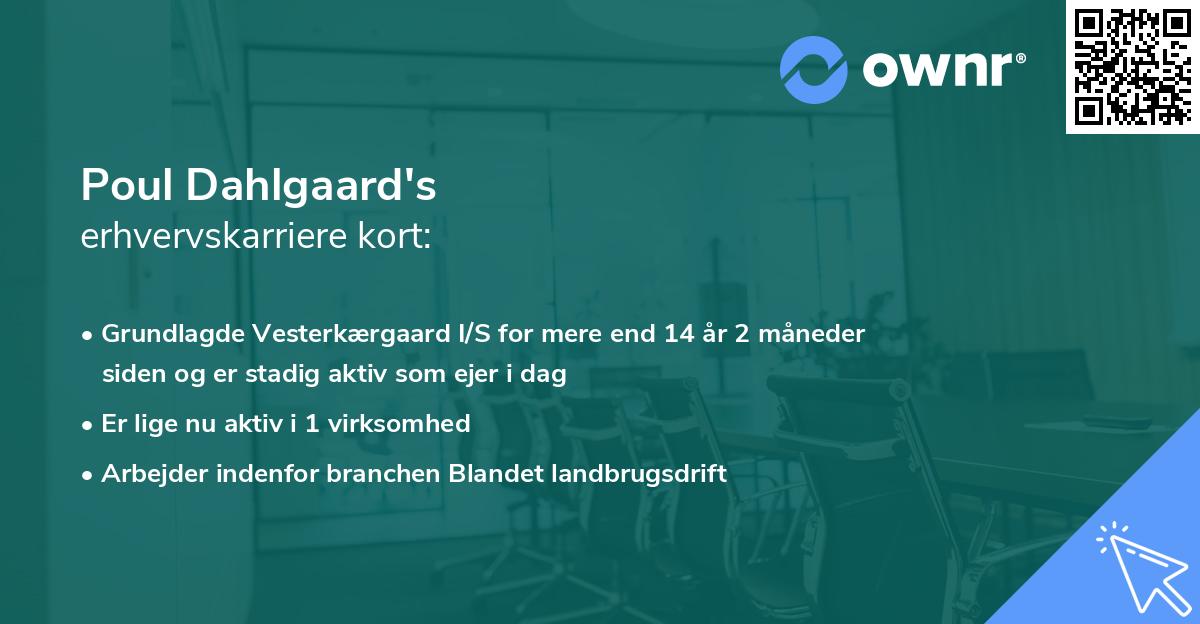 ownr®

Poul Dahlgaard's
erhvervskarriere kort:

• Grundlagde Vesterkærgaard I/S for mere end 14 år 2 måneder siden og er stadig aktiv som ejer i dag
• Er lige nu aktiv i 1 virksomhed
• Arbejder indenfor branchen Blandet landbrugsdrift